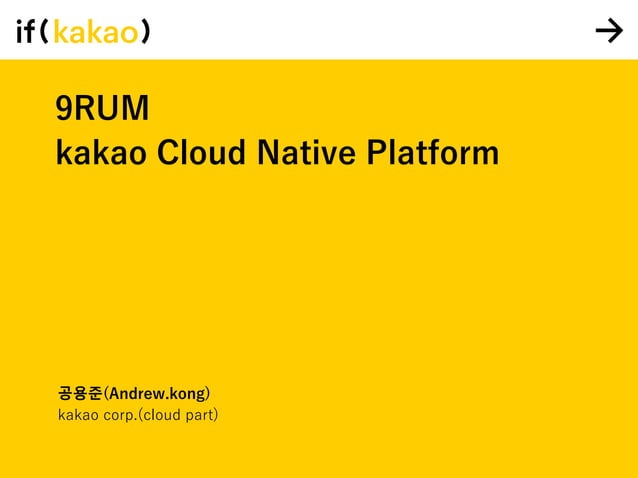 if(kakao)

→

9RUM
kakao Cloud Native Platform

공용준(Andrew.kong)
kakao corp.(cloud part)